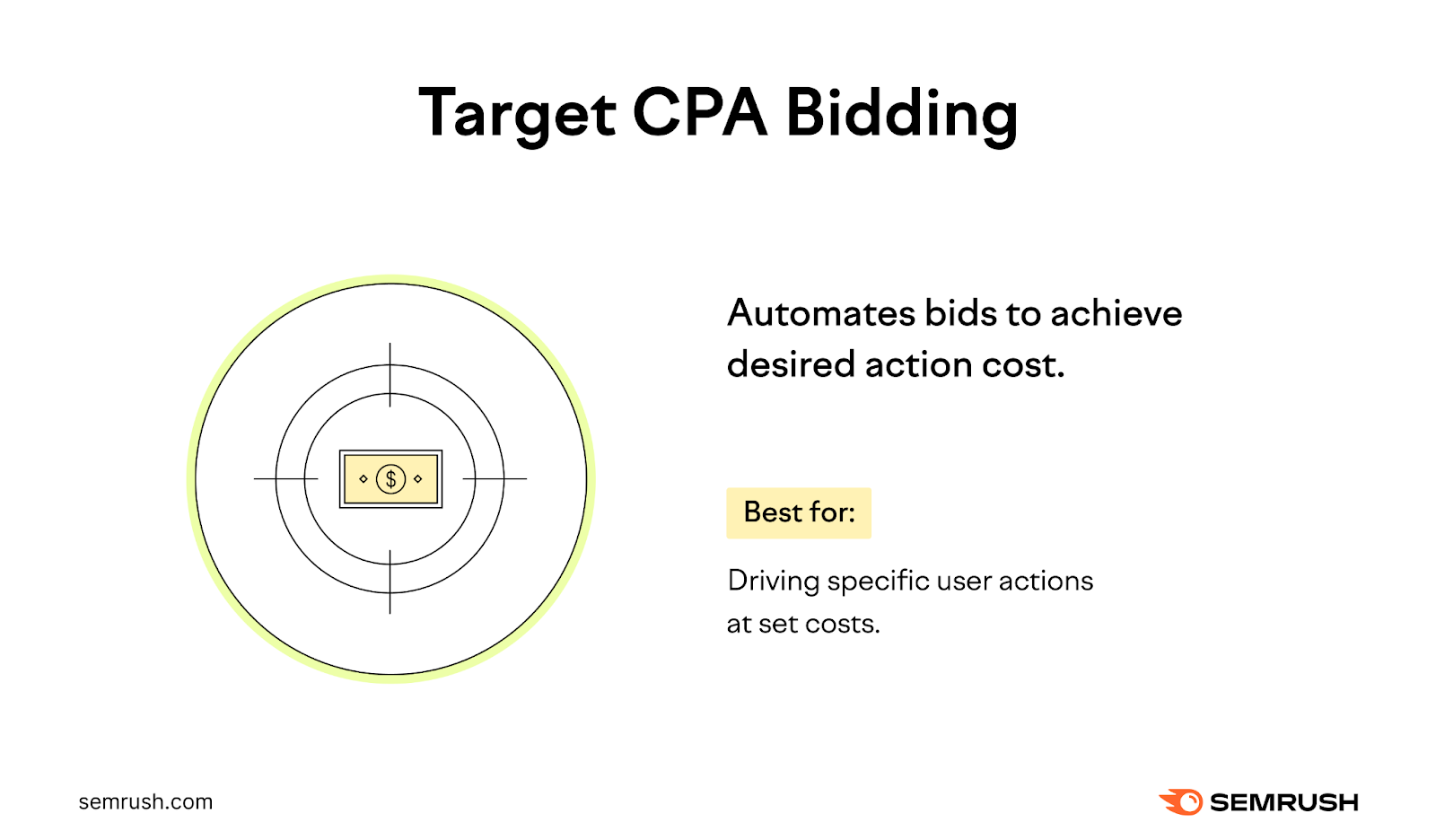 Target CPA Bidding

$

Automates bids to achieve desired action cost.

Best for:

Driving specific user actions at set costs.

semrush.com

SEMRUSH